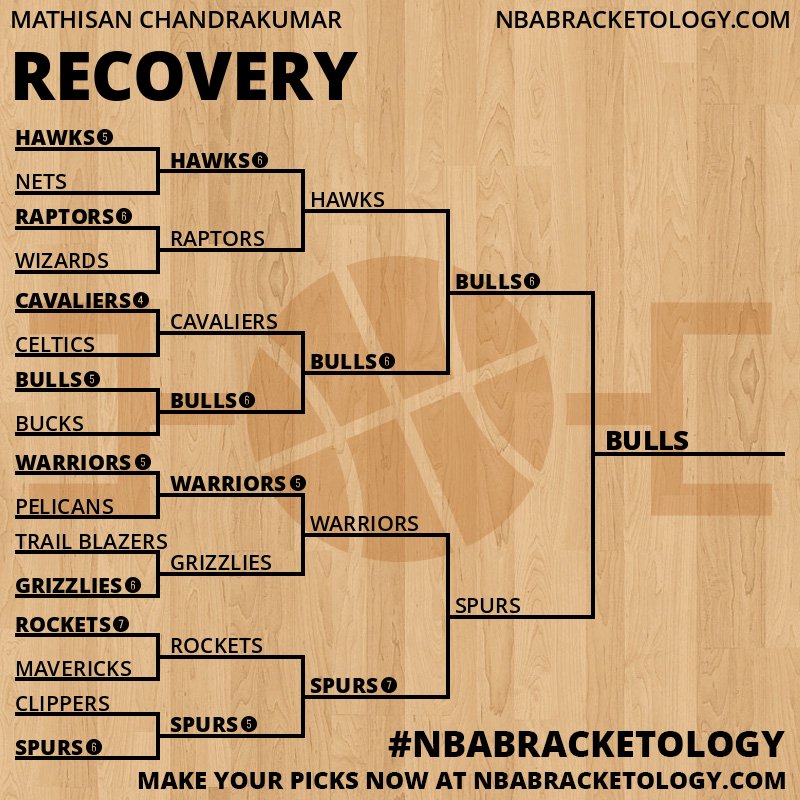 MATHISAN CHANDRAKUMAR
NBABRACKETOLOGY.COM

RECOVERY

HAWKS 5
NETS
RAPTORS 6
WIZARDS
CAVALIERS 4
CELTICS
BULLS 5
BUCKS
WARRIORS 5
PELICANS
TRAIL BLAZERS
GRIZZLIES 6
ROCKETS 7
MAVERICKS
CLIPPERS
SPURS 6

HAWKS 6
RAPTORS
CAVALIERS
BULLS 6
WARRIORS 5
GRIZZLIES
ROCKETS
SPURS 5

HAWKS
BULLS 6
WARRIORS
SPURS 7

BULLS 6
SPURS

BULLS

#NBABRACKETOLOGY
MAKE YOUR PICKS NOW AT NBABRACKETOLOGY.COM